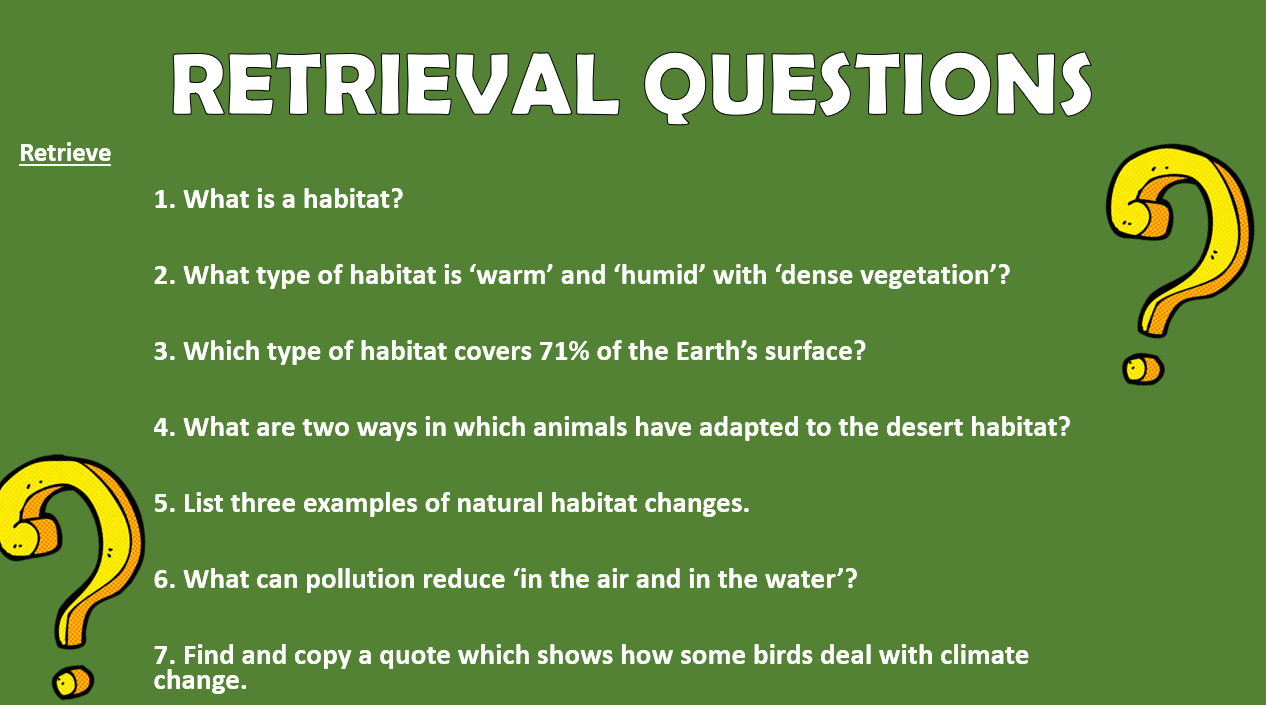 RETRIEVAL QUESTIONS

Retrieve

1. What is a habitat?

2. What type of habitat is ‘warm’ and ‘humid’ with ‘dense vegetation’?

3. Which type of habitat covers 71% of the Earth’s surface?

4. What are two ways in which animals have adapted to the desert habitat?

5. List three examples of natural habitat changes.

6. What can pollution reduce ‘in the air and in the water’?

7. Find and copy a quote which shows how some birds deal with climate change.